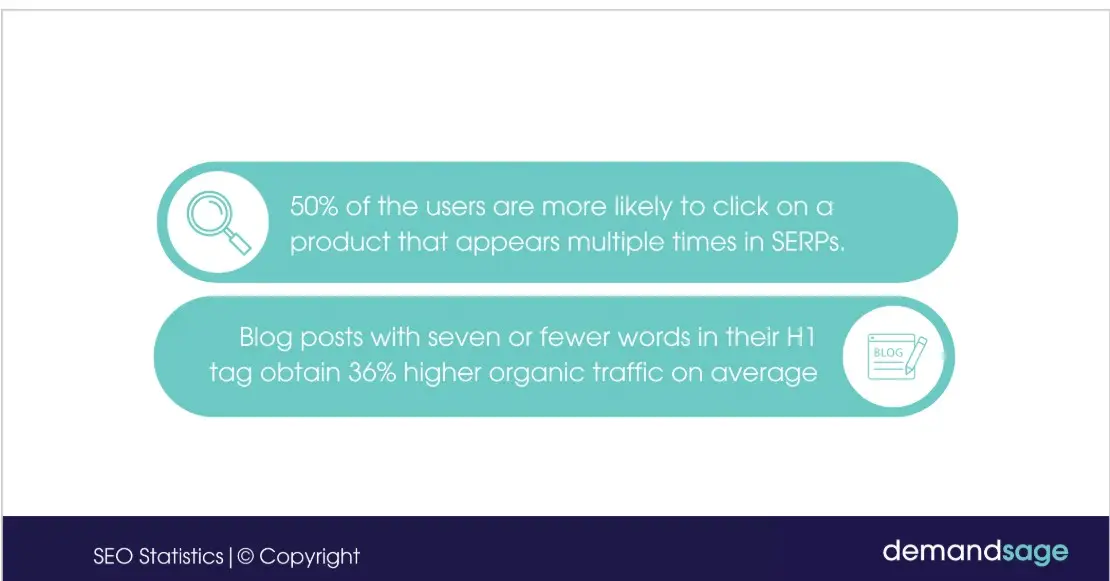 50% of the users are more likely to click on a product that appears multiple times in SERPs.

Blog posts with seven or fewer words in their H1 tag obtain 36% higher organic traffic on average

BLOG

SEO Statistics | © Copyright

demandsage